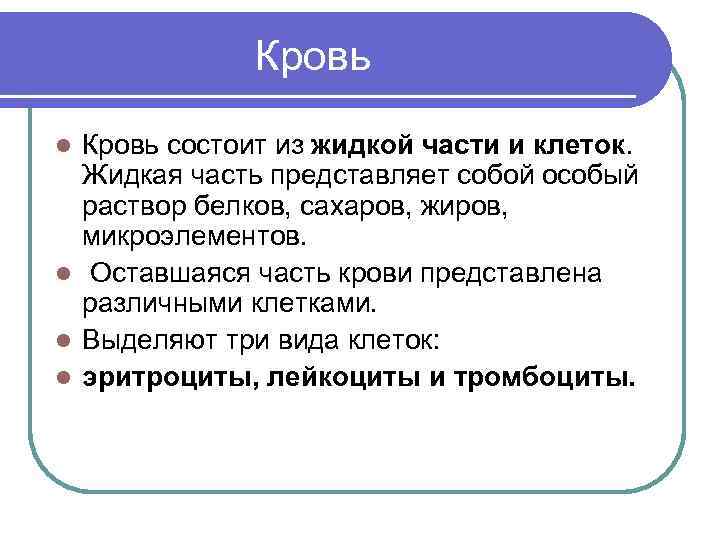 Кровь

Кровь состоит из жидкой части и клеток. Жидкая часть представляет собой особый раствор белков, сахаров, жиров, микроэлементов.

Оставшаяся часть крови представлена различными клетками.

Выделяют три вида клеток:

эритроциты, лейкоциты и тромбоциты.